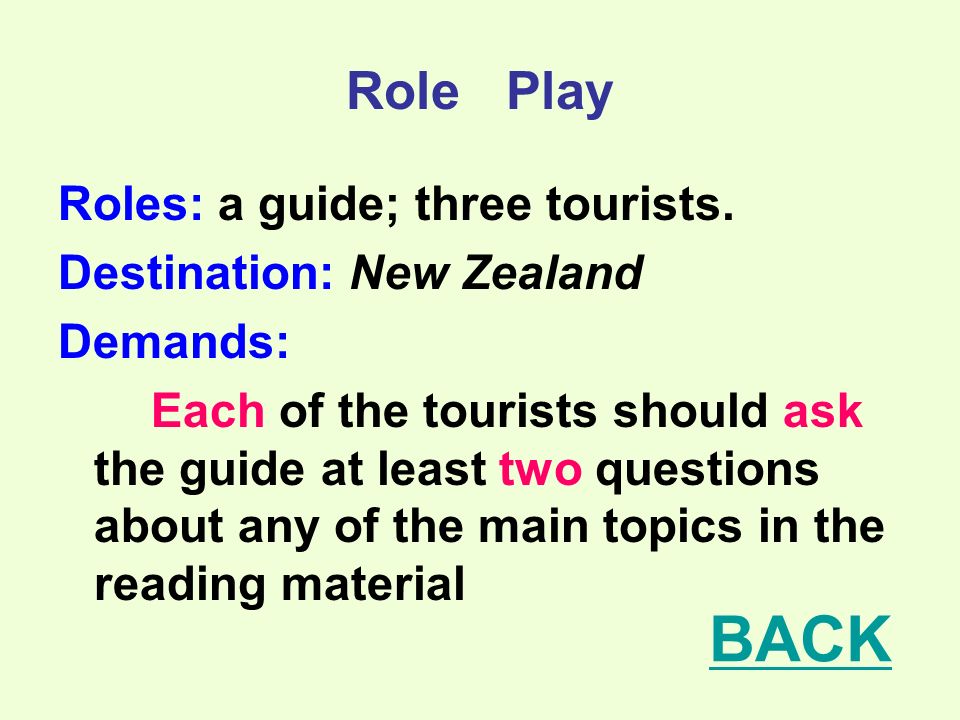 Role Play

Roles: a guide; three tourists.

Destination: New Zealand

Demands:

Each of the tourists should ask the guide at least two questions about any of the main topics in the reading material

BACK